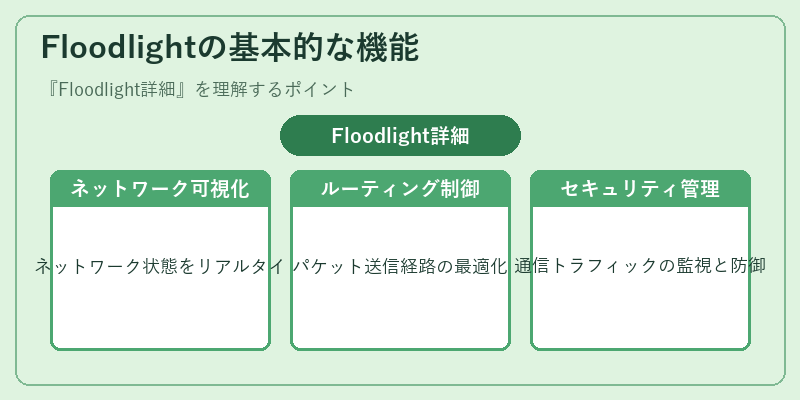 Floodlightの基本的な機能

『Floodlight詳細』を理解するポイント

Floodlight詳細

ネットワーク可視化

ネットワーク状態をリアルタイ

ルーティング制御

パケット送信経路の最適化

セキュリティ管理

通信トラフィックの監視と防御